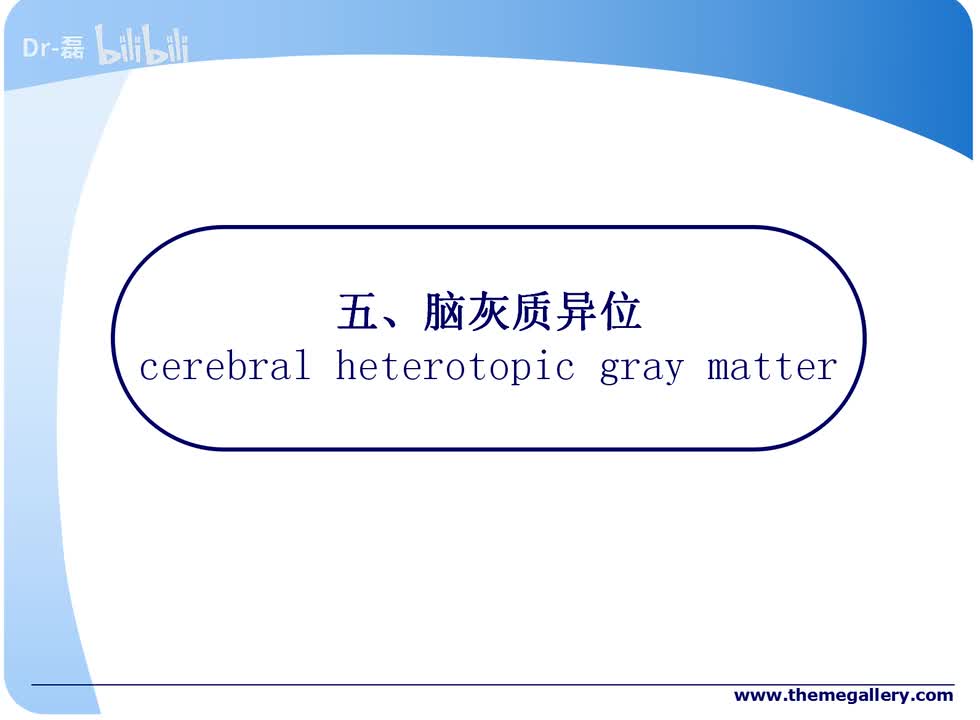 Dr-磊 bilibili

五、脑灰质异位
cerebral heterotopic gray matter

www.themegallery.com